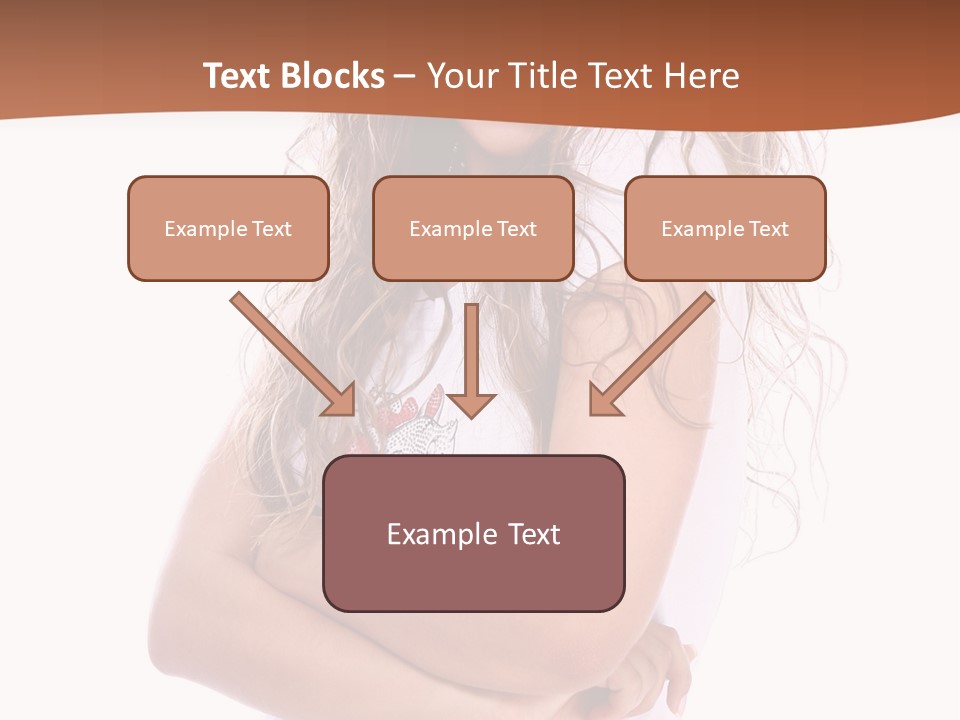 Text Blocks – Your Title Text Here

Example Text

Example Text

Example Text

Example Text